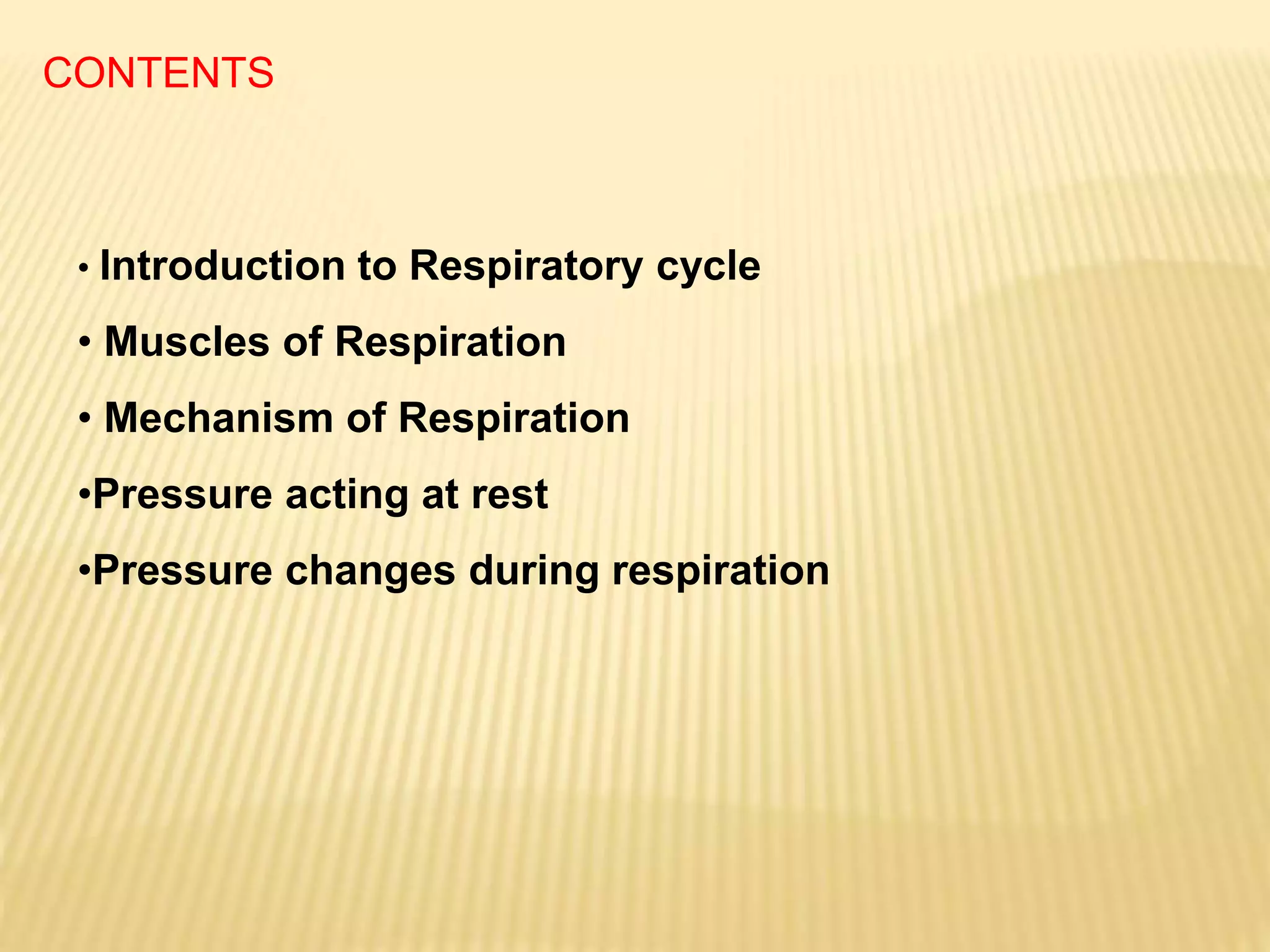 CONTENTS

• Introduction to Respiratory cycle

• Muscles of Respiration

• Mechanism of Respiration

•Pressure acting at rest

•Pressure changes during respiration